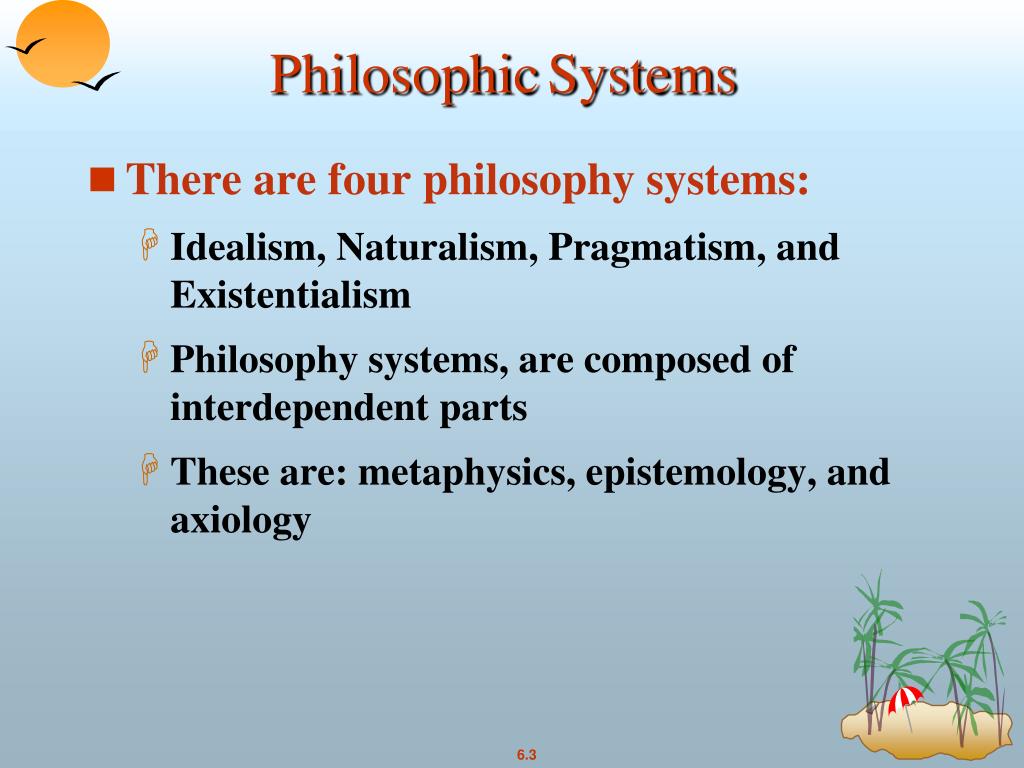 Philosophic Systems

There are four philosophy systems:

Idealism, Naturalism, Pragmatism, and Existentialism

Philosophy systems, are composed of interdependent parts

These are: metaphysics, epistemology, and axiology

6.3